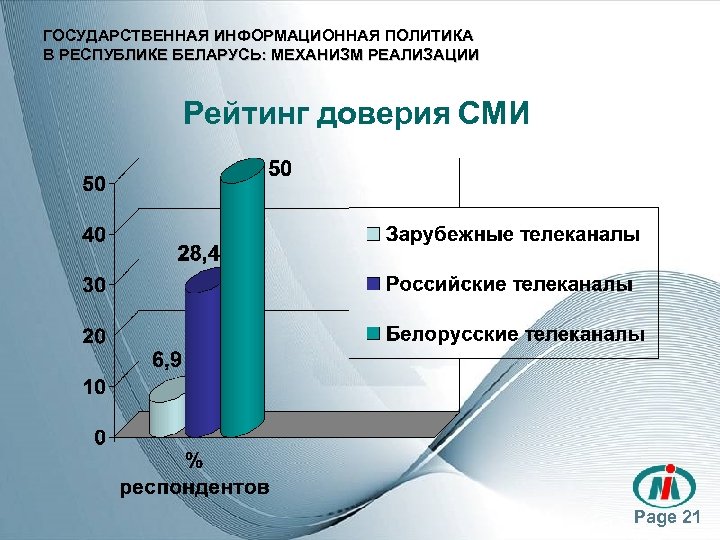 ГОСУДАРСТВЕННАЯ ИНФОРМАЦИОННАЯ ПОЛИТИКА
В РЕСПУБЛИКЕ БЕЛАРУСЬ: МЕХАНИЗМ РЕАЛИЗАЦИИ

Рейтинг доверия СМИ

50
40
30
20
10
0

6,9
28,4
50

% респондентов

Зарубежные телеканалы
Российские телеканалы
Белорусские телеканалы

Page 21